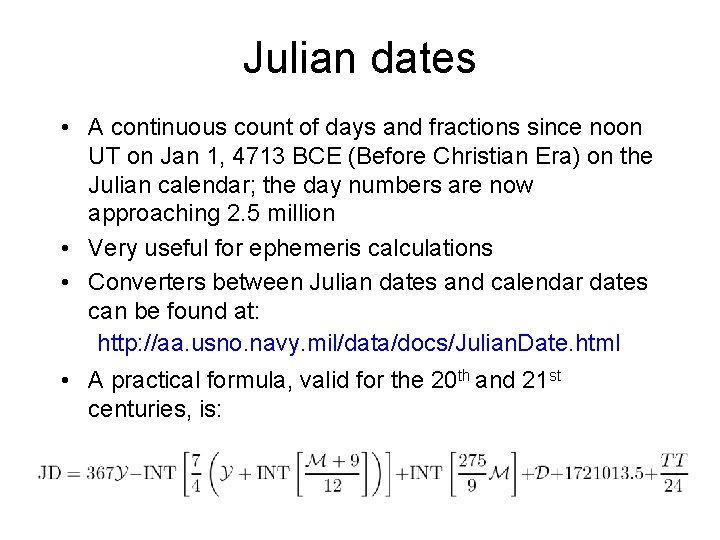 Julian dates

• A continuous count of days and fractions since noon UT on Jan 1, 4713 BCE (Before Christian Era) on the Julian calendar; the day numbers are now approaching 2.5 million
• Very useful for ephemeris calculations
• Converters between Julian dates and calendar dates can be found at:
http://aa.usno.navy.mil/data/docs/JulianDate.html
• A practical formula, valid for the 20$^{th}$ and 21$^{st}$ centuries, is:

$\mathrm{JD} = 367\mathcal{Y} - \mathrm{INT}\left[\frac{7}{4}\left(\mathcal{Y} + \mathrm{INT}\left[\frac{\mathcal{M}+9}{12}\right]\right)\right] + \mathrm{INT}\left[\frac{275}{9}\mathcal{M}\right] + \mathcal{D} + 1721013.5 + \frac{TT}{24}$